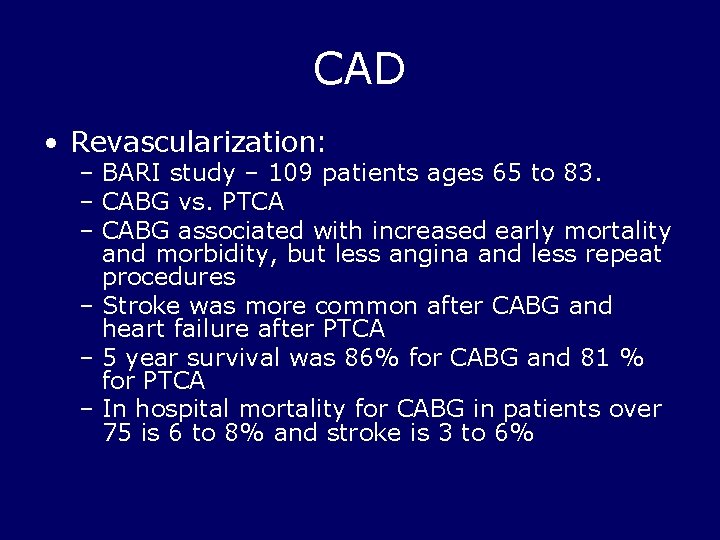 CAD

• Revascularization:
– BARI study – 109 patients ages 65 to 83.
– CABG vs. PTCA
– CABG associated with increased early mortality and morbidity, but less angina and less repeat procedures
– Stroke was more common after CABG and heart failure after PTCA
– 5 year survival was 86% for CABG and 81 % for PTCA
– In hospital mortality for CABG in patients over 75 is 6 to 8% and stroke is 3 to 6%